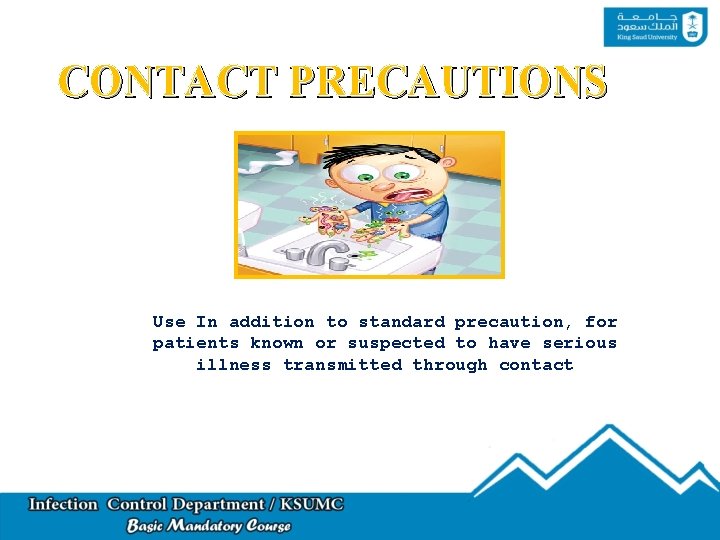 جامعة
الملك سعود
King Saud University

CONTACT PRECAUTIONS

Use In addition to standard precaution, for patients known or suspected to have serious illness transmitted through contact

Infection Control Department / KSUMC
Basic Mandatory Course